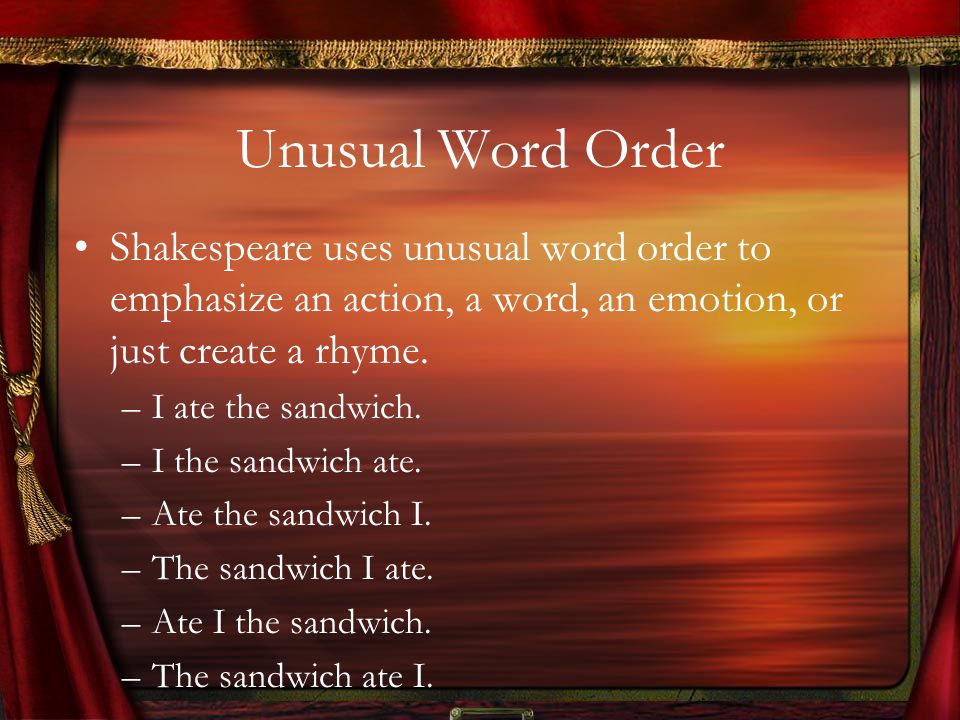 Unusual Word Order

• Shakespeare uses unusual word order to emphasize an action, a word, an emotion, or just create a rhyme.
– I ate the sandwich.
– I the sandwich ate.
– Ate the sandwich I.
– The sandwich I ate.
– Ate I the sandwich.
– The sandwich ate I.